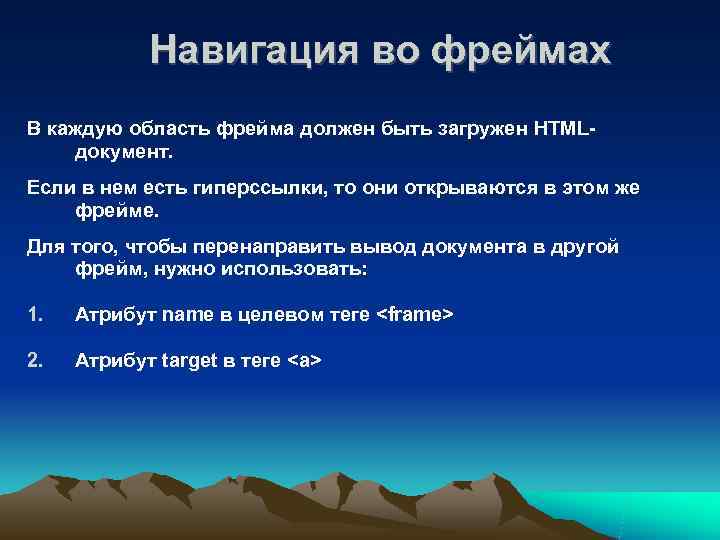 Навигация во фреймах

В каждую область фрейма должен быть загружен HTML-документ.

Если в нем есть гиперссылки, то они открываются в этом же фрейме.

Для того, чтобы перенаправить вывод документа в другой фрейм, нужно использовать:

1. Атрибут name в целевом теге <frame>

2. Атрибут target в теге <a>